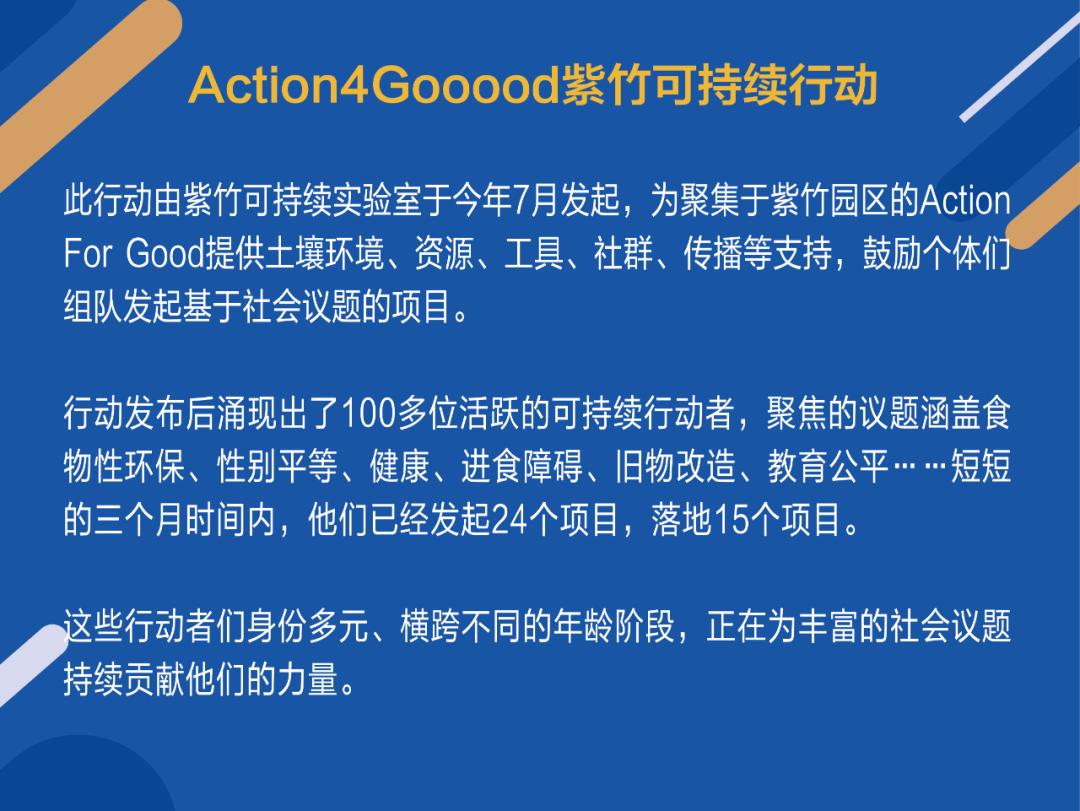 Action4Gooood紫竹可持续行动

此行动由紫竹可持续实验室于今年7月发起，为聚集于紫竹园区的Action For Good提供土壤环境、资源、工具、社群、传播等支持，鼓励个体们组队发起基于社会议题的项目。

行动发布后涌现出了100多位活跃的可持续行动者，聚焦的议题涵盖食物性环保、性别平等、健康、进食障碍、旧物改造、教育公平……短短的三个月时间内，他们已经发起24个项目，落地15个项目。

这些行动者们身份多元、横跨不同的年龄阶段，正在为丰富的社会议题持续贡献他们的力量。